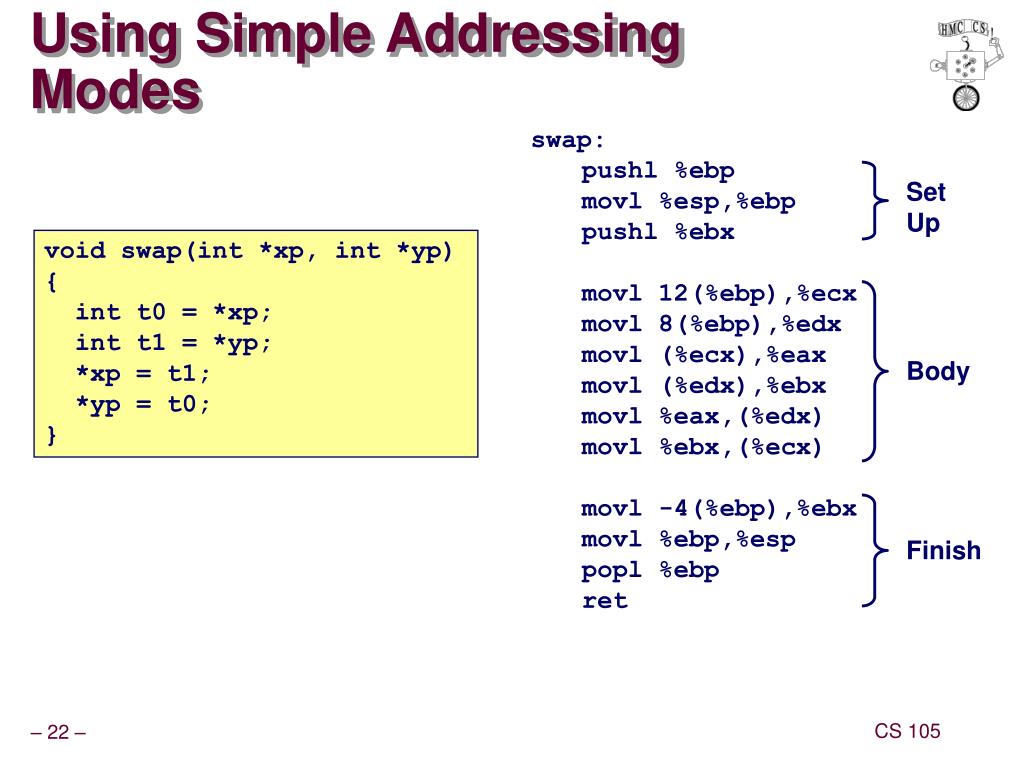 Using Simple Addressing Modes

HMC CS

void swap(int *xp, int *yp)
{
  int t0 = *xp;
  int t1 = *yp;
  *xp = t1;
  *yp = t0;
}

swap:
pushl %ebp
movl %esp,%ebp
pushl %ebx

Set Up

movl 12(%ebp),%ecx
movl 8(%ebp),%edx
movl (%ecx),%eax
movl (%edx),%ebx
movl %eax,(%edx)
movl %ebx,(%ecx)

Body

movl -4(%ebp),%ebx
movl %ebp,%esp
popl %ebp
ret

Finish

– 22 –

CS 105